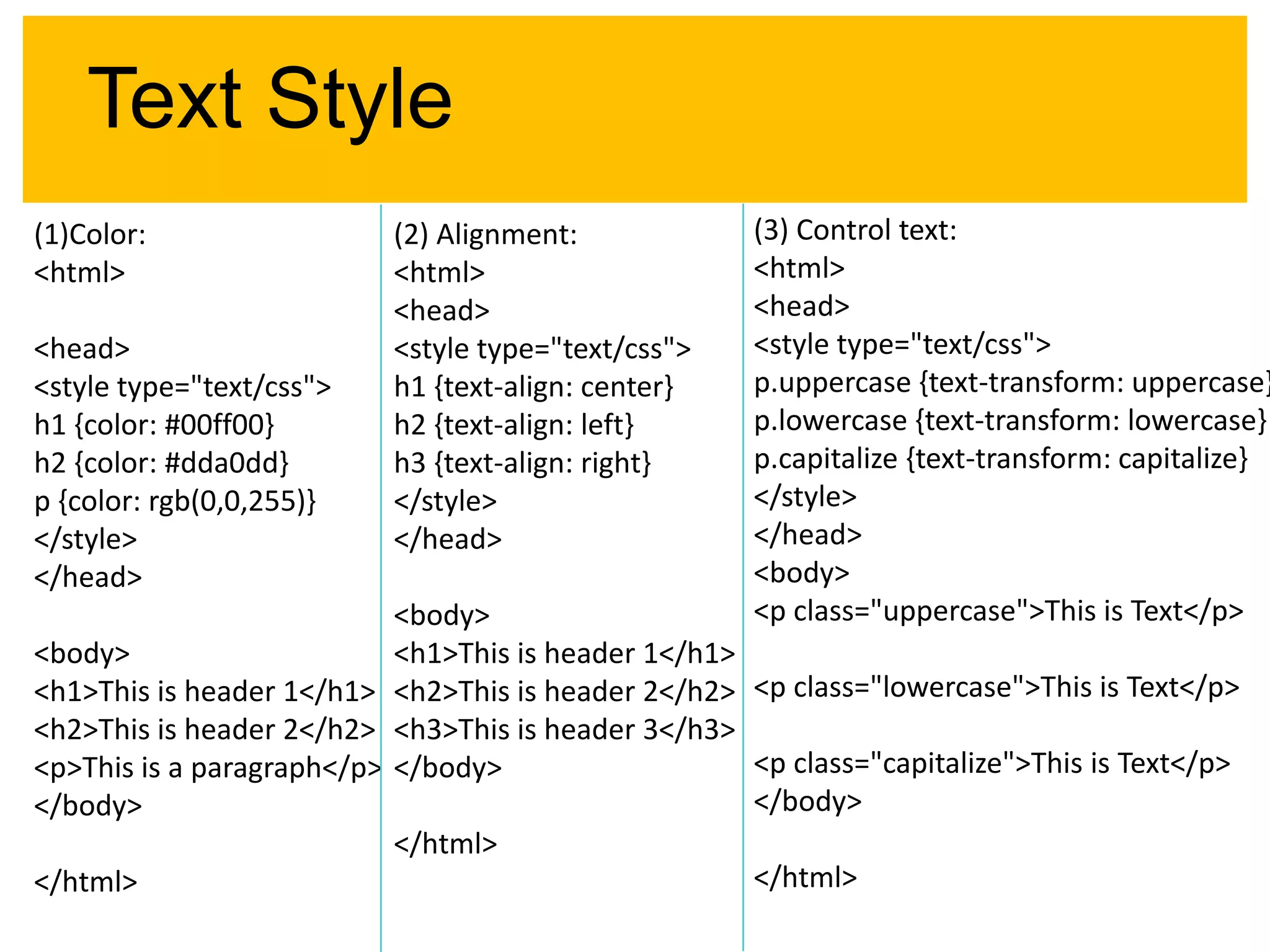 Text Style

(1)Color:
<html>

<head>
<style type="text/css">
h1 {color: #00ff00}
h2 {color: #dda0dd}
p {color: rgb(0,0,255)}
</style>
</head>

<body>
<h1>This is header 1</h1>
<h2>This is header 2</h2>
<p>This is a paragraph</p>
</body>

</html>

(2) Alignment:
<html>
<head>
<style type="text/css">
h1 {text-align: center}
h2 {text-align: left}
h3 {text-align: right}
</style>
</head>

<body>
<h1>This is header 1</h1>
<h2>This is header 2</h2>
<h3>This is header 3</h3>
</body>

</html>

(3) Control text:
<html>
<head>
<style type="text/css">
p.uppercase {text-transform: uppercase}
p.lowercase {text-transform: lowercase}
p.capitalize {text-transform: capitalize}
</style>
</head>
<body>
<p class="uppercase">This is Text</p>

<p class="lowercase">This is Text</p>

<p class="capitalize">This is Text</p>
</body>

</html>